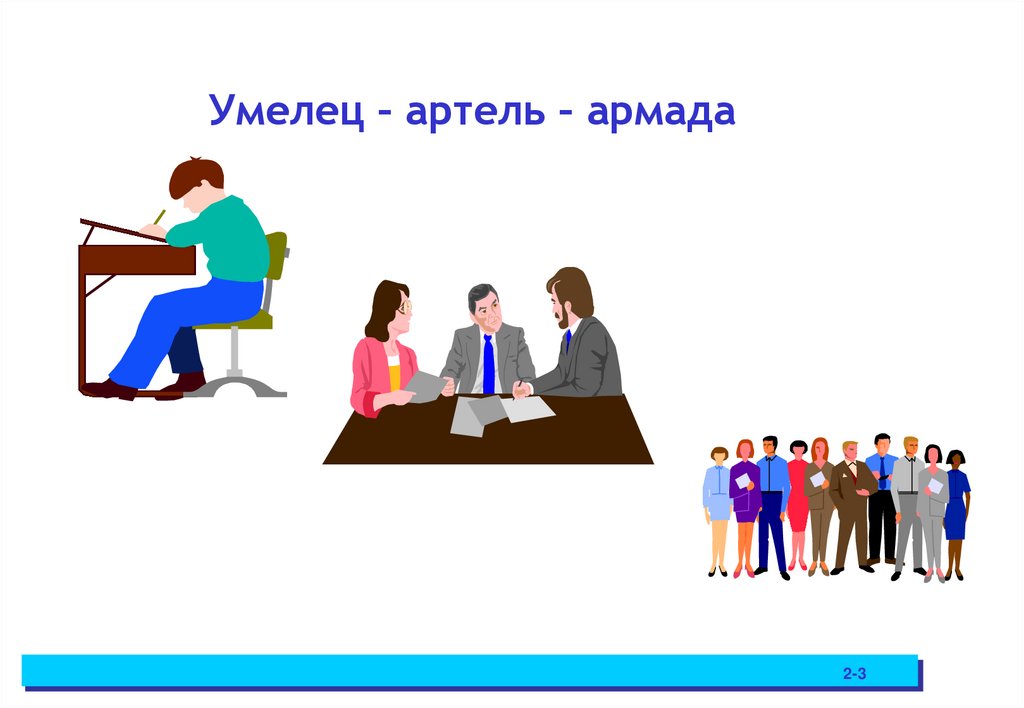 Умелец – артель – армада

2-3